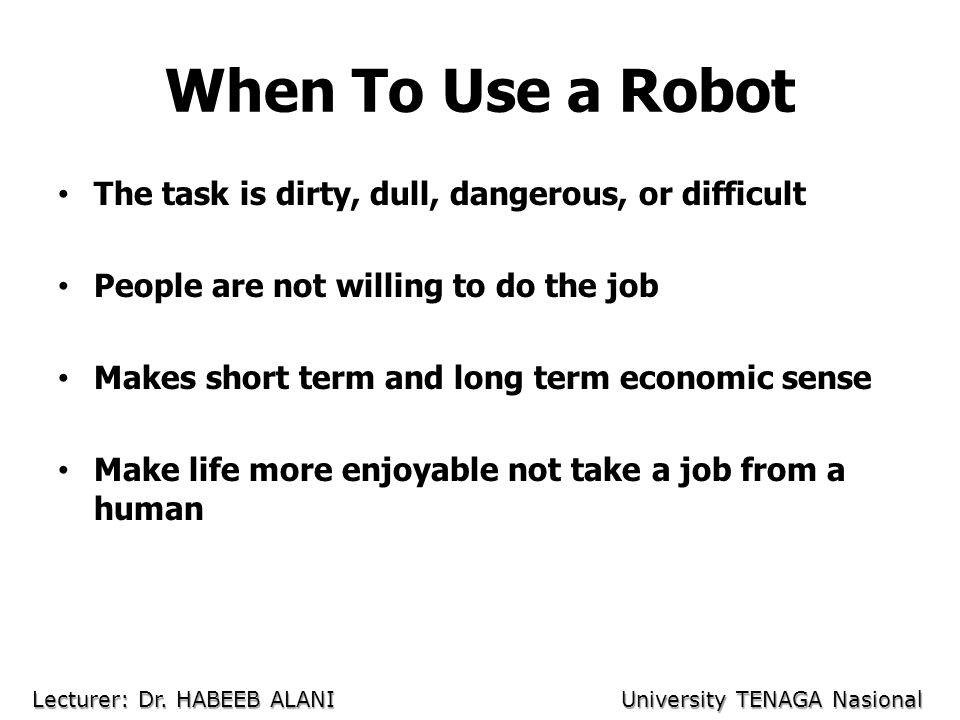 When To Use a Robot

• The task is dirty, dull, dangerous, or difficult

• People are not willing to do the job

• Makes short term and long term economic sense

• Make life more enjoyable not take a job from a human

Lecturer: Dr. HABEEB ALANI

University TENAGA Nasional